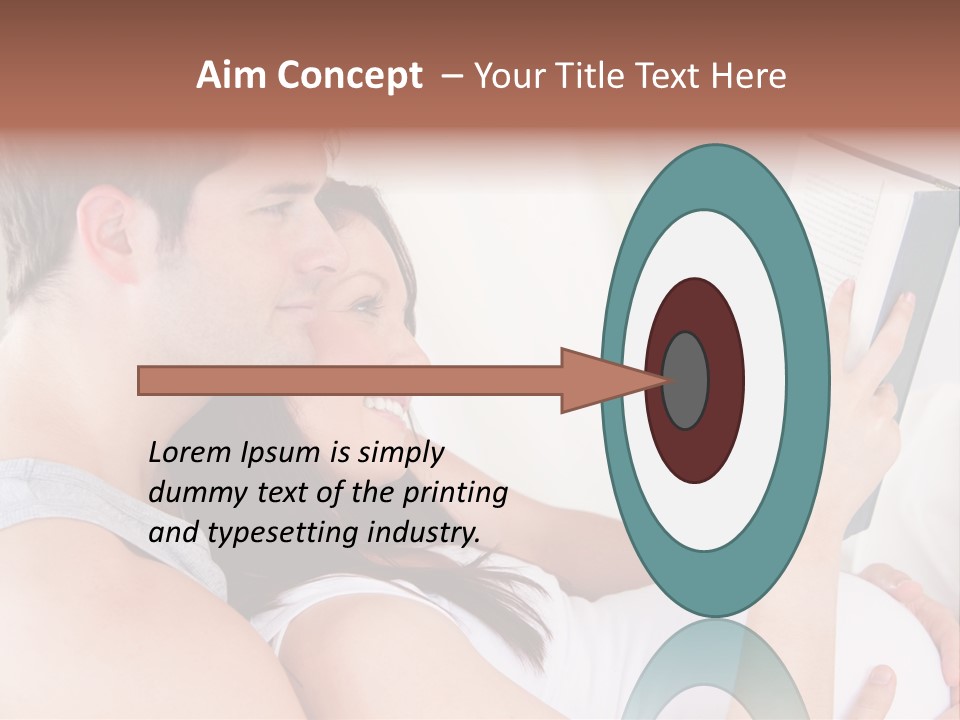 Aim Concept – Your Title Text Here

Lorem Ipsum is simply dummy text of the printing and typesetting industry.